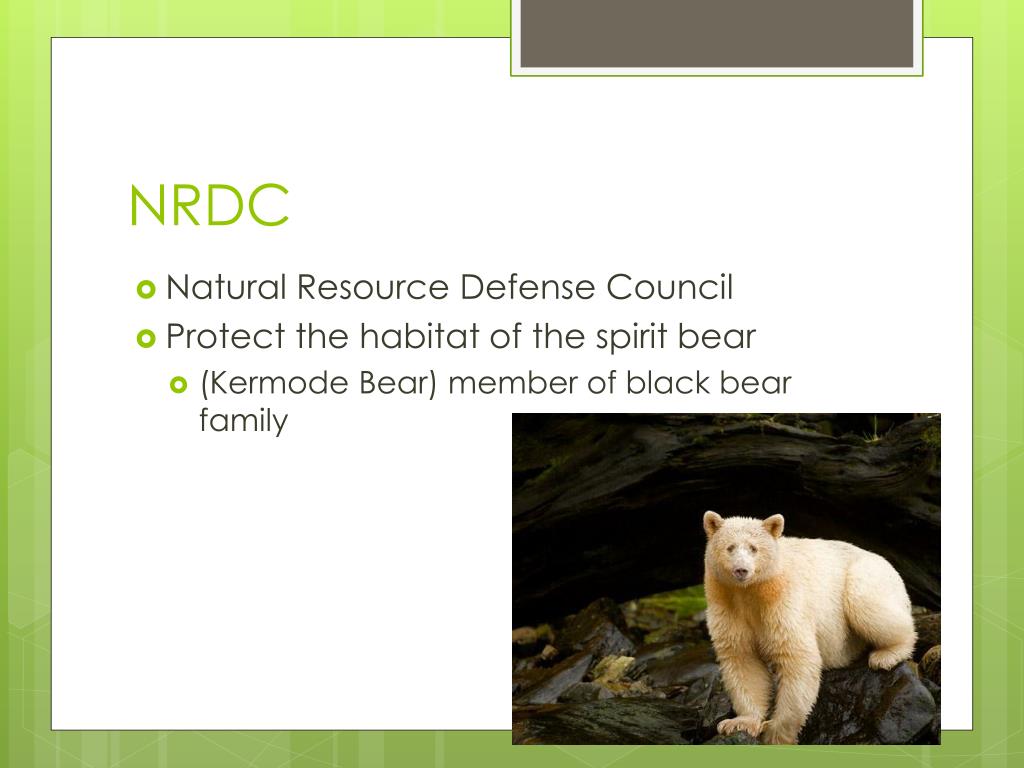 NRDC

Natural Resource Defense Council

Protect the habitat of the spirit bear

(Kermode Bear) member of black bear family